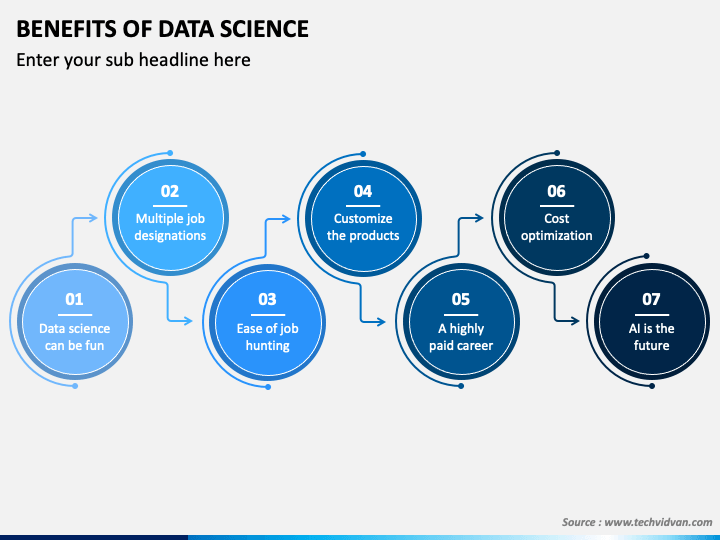 BENEFITS OF DATA SCIENCE

Enter your sub headline here

01
Data science can be fun

02
Multiple job designations

03
Ease of job hunting

04
Customize the products

05
A highly paid career

06
Cost optimization

07
AI is the future

Source : www.techvidvan.com